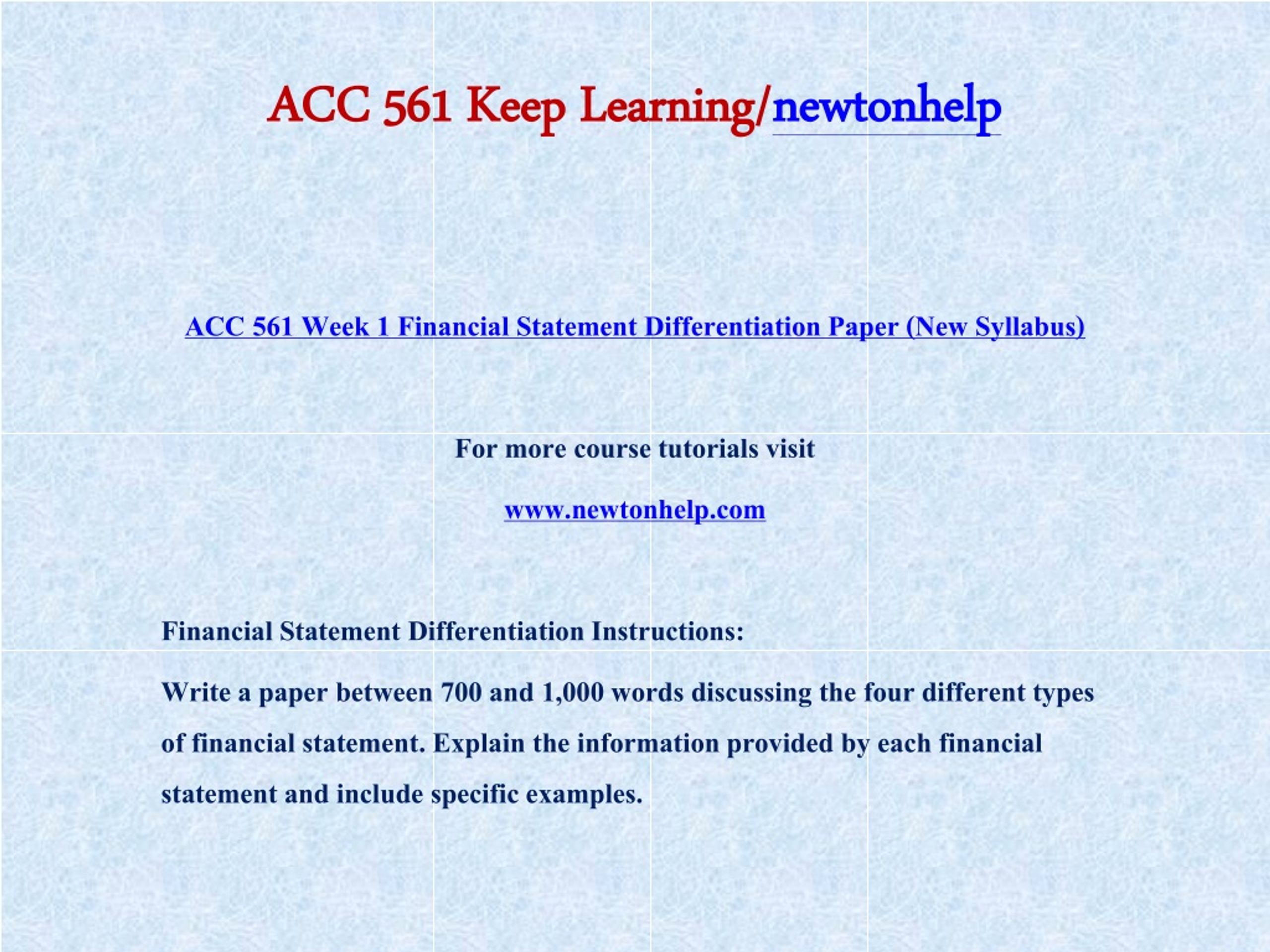 ACC 561 Keep Learning/newtonhelp

ACC 561 Week 1 Financial Statement Differentiation Paper (New Syllabus)

For more course tutorials visit

www.newtonhelp.com

Financial Statement Differentiation Instructions:

Write a paper between 700 and 1,000 words discussing the four different types of financial statement. Explain the information provided by each financial statement and include specific examples.